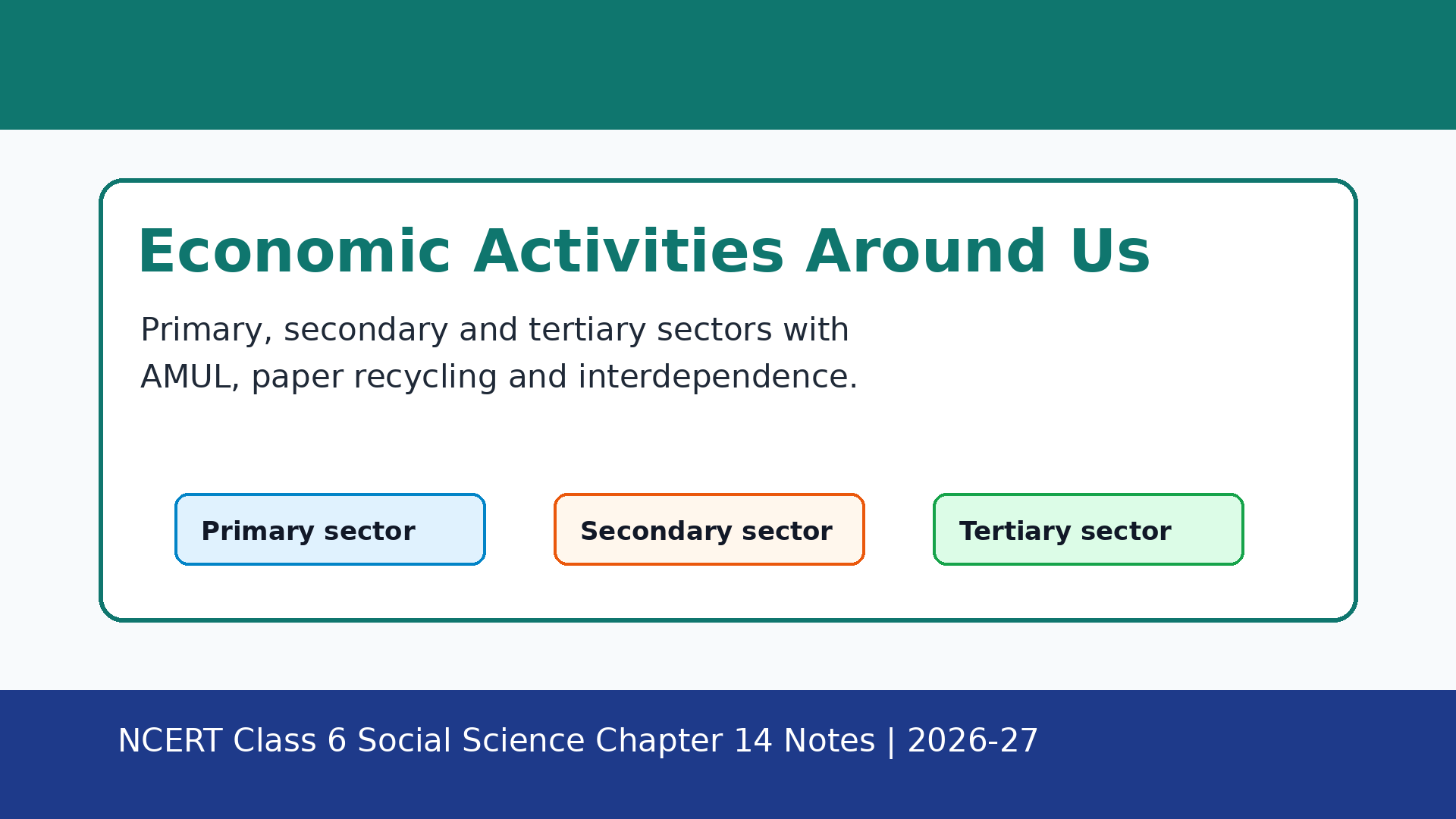 Economic Activities Around Us

Primary, secondary and tertiary sectors with AMUL, paper recycling and interdependence.

Primary sector

Secondary sector

Tertiary sector

NCERT Class 6 Social Science Chapter 14 Notes | 2026-27